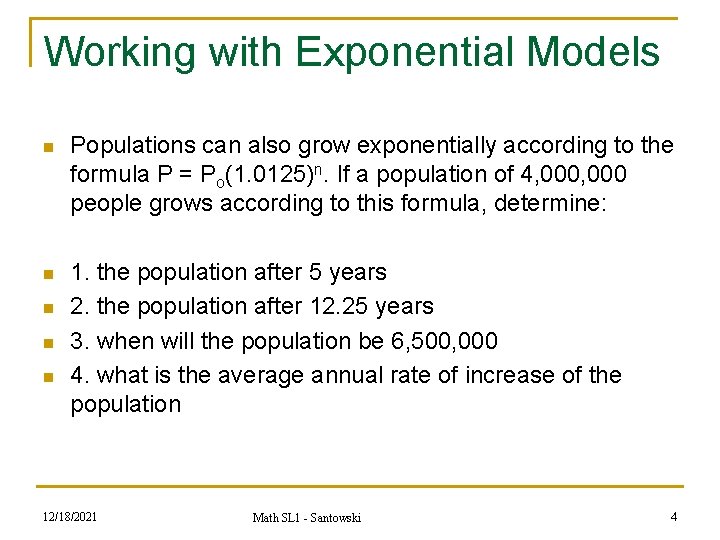 Working with Exponential Models

Populations can also grow exponentially according to the formula $P = P_o(1.0125)^n$. If a population of 4,000,000 people grows according to this formula, determine:

1. the population after 5 years
2. the population after 12.25 years
3. when will the population be 6,500,000
4. what is the average annual rate of increase of the population

12/18/2021 Math SL1 - Santowski 4